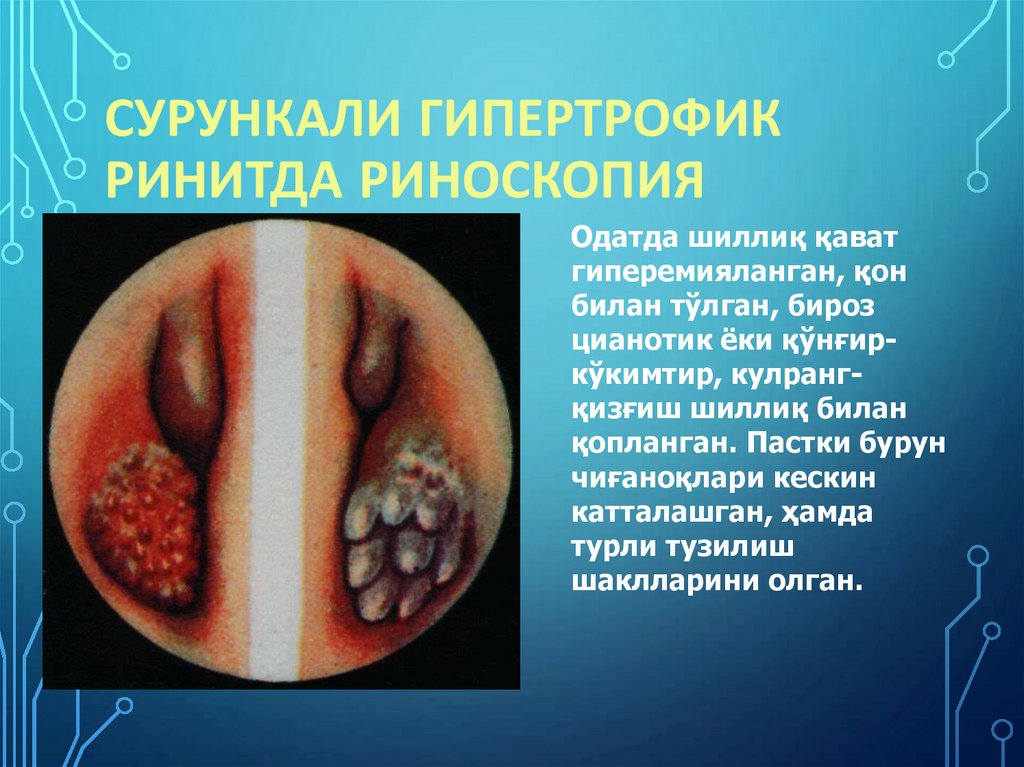 СУРУНКАЛИ ГИПЕРТРОФИК РИНИТДА РИНОСКОПИЯ

Одатда шиллиқ қават гиперемияланган, қон билан тўлган, бироз цианотик ёки қўнғир-кўкимтир, кулранг-қизғиш шиллиқ билан қопланган. Пастки бурун чиғаноқлари кескин катталашган, ҳамда турли тузилиш шаклларини олган.